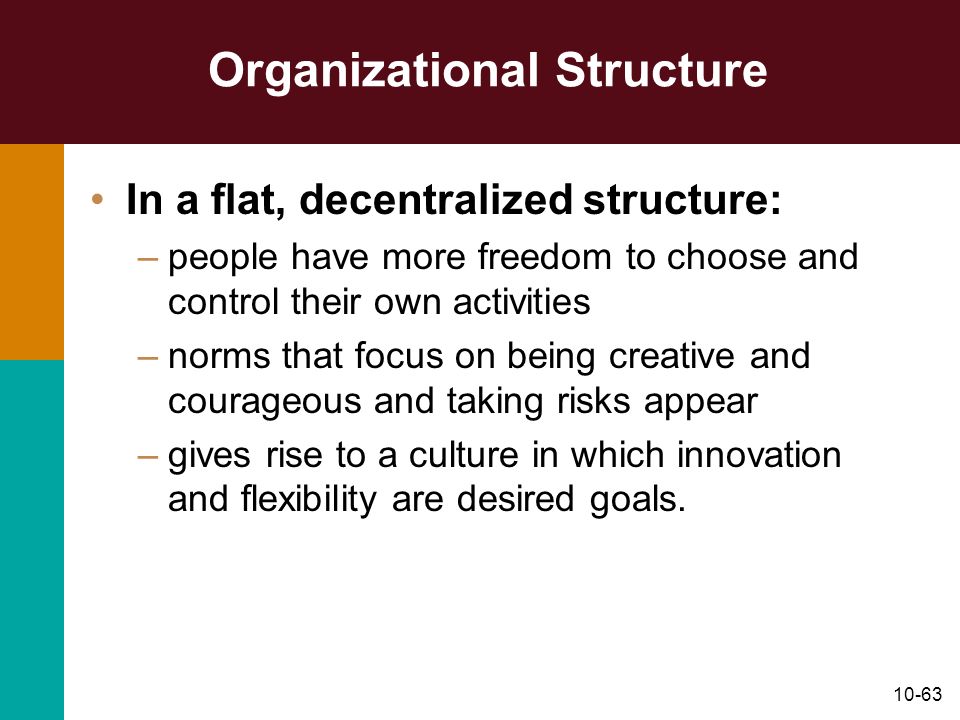 Organizational Structure

• In a flat, decentralized structure:

– people have more freedom to choose and control their own activities

– norms that focus on being creative and courageous and taking risks appear

– gives rise to a culture in which innovation and flexibility are desired goals.

10-63